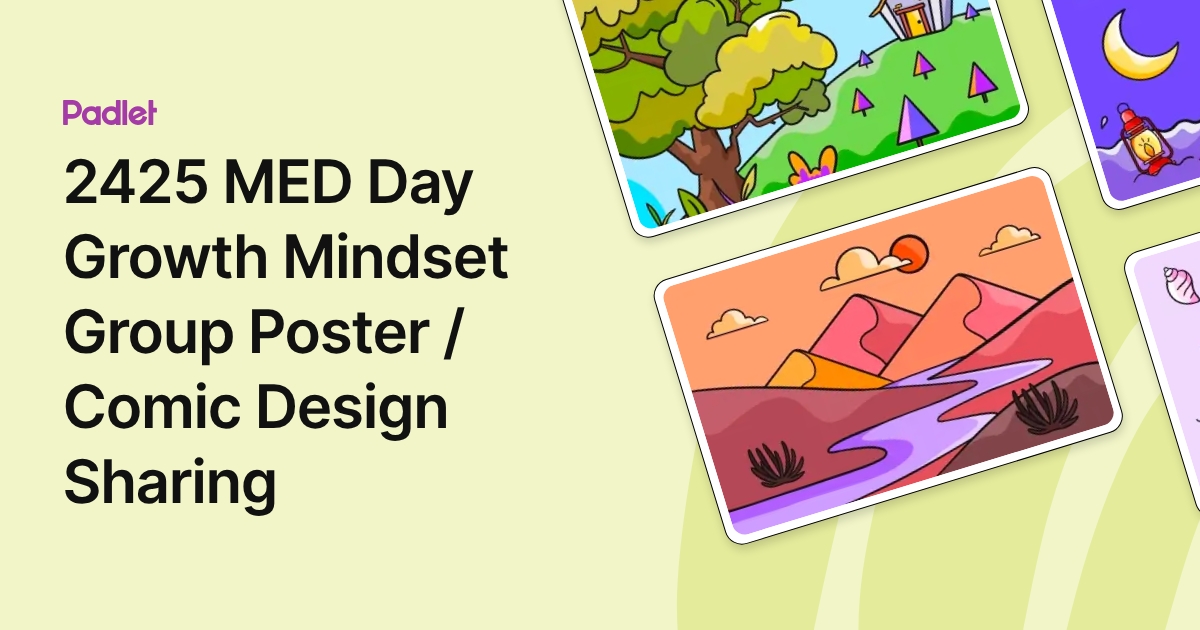 Padlet

2425 MED Day Growth Mindset Group Poster / Comic Design Sharing